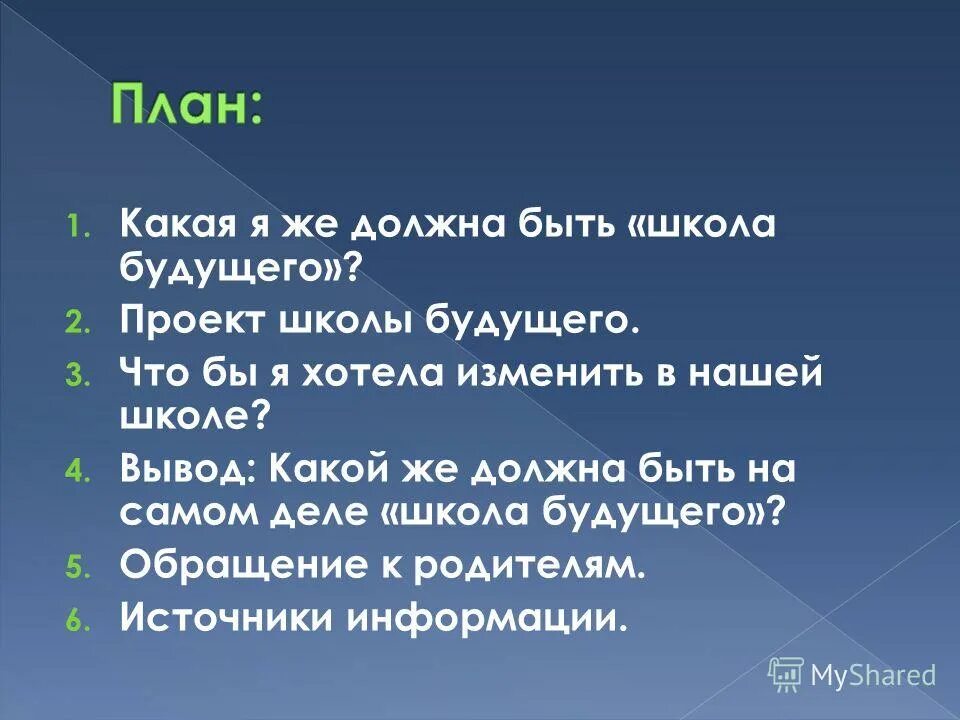 План:

1. Какая я же должна быть «школа будущего»?
2. Проект школы будущего.
3. Что бы я хотела изменить в нашей школе?
4. Вывод: Какой же должна быть на самом деле «школа будущего»?
5. Обращение к родителям.
6. Источники информации.

MyShared